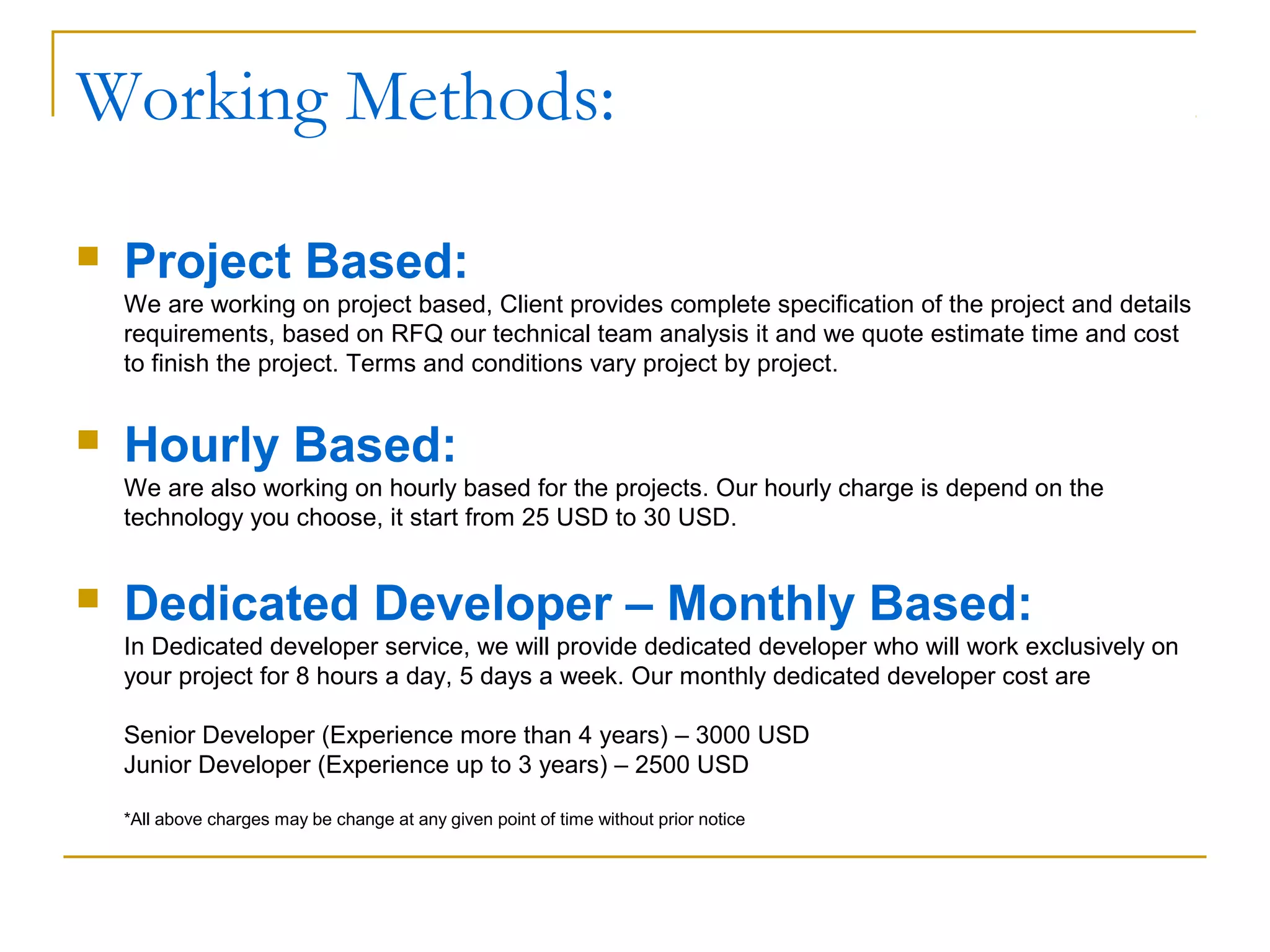 Working Methods:

Project Based:
We are working on project based, Client provides complete specification of the project and details requirements, based on RFQ our technical team analysis it and we quote estimate time and cost to finish the project. Terms and conditions vary project by project.

Hourly Based:
We are also working on hourly based for the projects. Our hourly charge is depend on the technology you choose, it start from 25 USD to 30 USD.

Dedicated Developer – Monthly Based:
In Dedicated developer service, we will provide dedicated developer who will work exclusively on your project for 8 hours a day, 5 days a week. Our monthly dedicated developer cost are

Senior Developer (Experience more than 4 years) – 3000 USD
Junior Developer (Experience up to 3 years) – 2500 USD

*All above charges may be change at any given point of time without prior notice